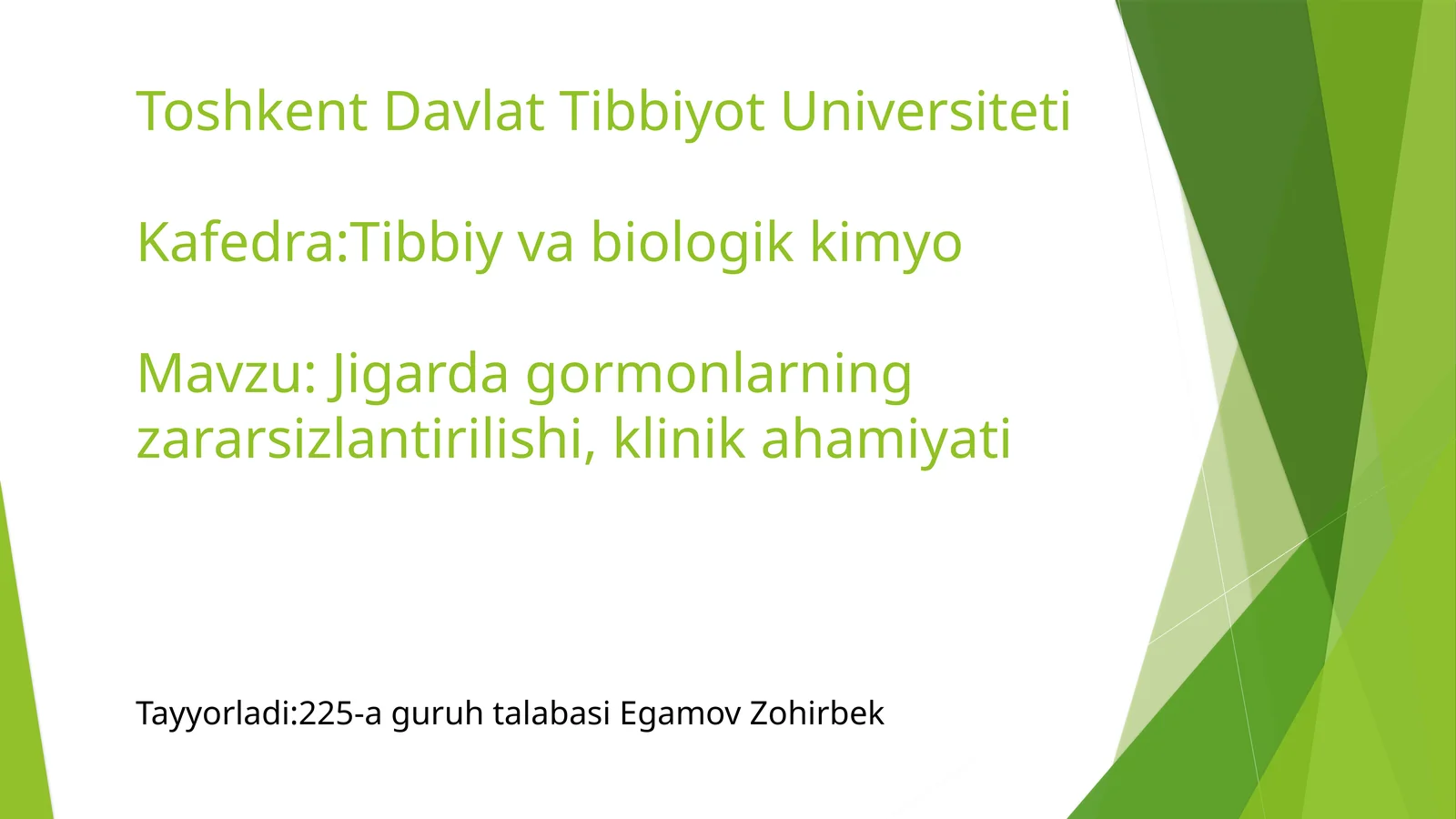 Toshkent Davlat Tibbiyot Universiteti

Kafedra:Tibbiy va biologik kimyo

Mavzu: Jigarda gormonlarning zararsizlantirilishi, klinik ahamiyati

Tayyorladi:225-a guruh talabasi Egamov Zohirbek